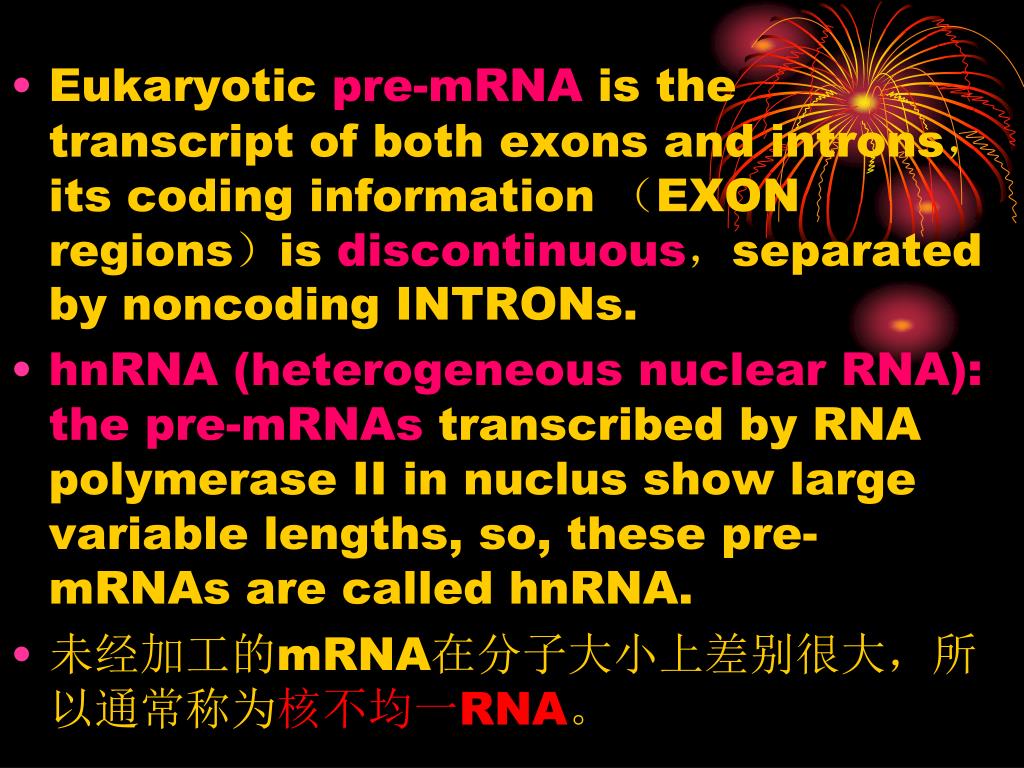 • Eukaryotic pre-mRNA is the transcript of both exons and introns, its coding information （EXON regions）is discontinuous，separated by noncoding INTRONs.

• hnRNA (heterogeneous nuclear RNA): the pre-mRNAs transcribed by RNA polymerase II in nuclus show large variable lengths, so, these pre-mRNAs are called hnRNA.

• 未经加工的mRNA在分子大小上差别很大，所以通常称为核不均一RNA。